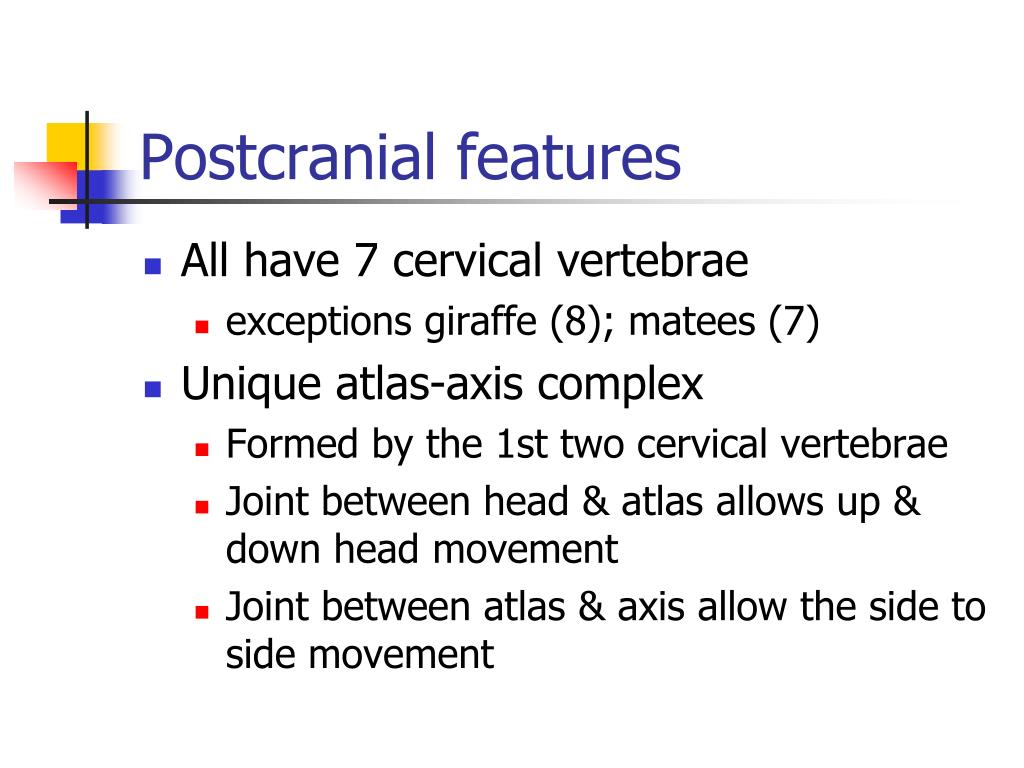 Postcranial features

- All have 7 cervical vertebrae
  - exceptions giraffe (8); matees (7)
- Unique atlas-axis complex
  - Formed by the 1st two cervical vertebrae
  - Joint between head & atlas allows up & down head movement
  - Joint between atlas & axis allow the side to side movement